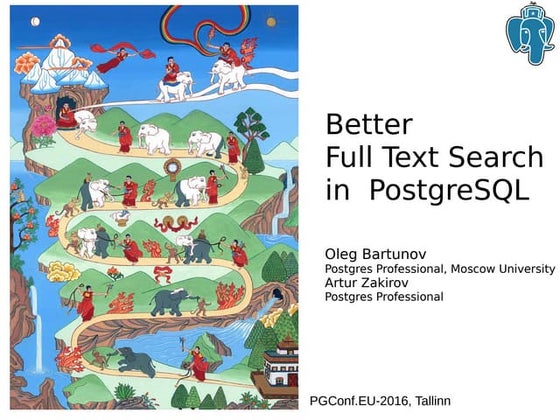 Better
Full Text Search
in PostgreSQL

Oleg Bartunov
Postgres Professional, Moscow University
Artur Zakirov
Postgres Professional

PGConf.EU-2016, Tallinn